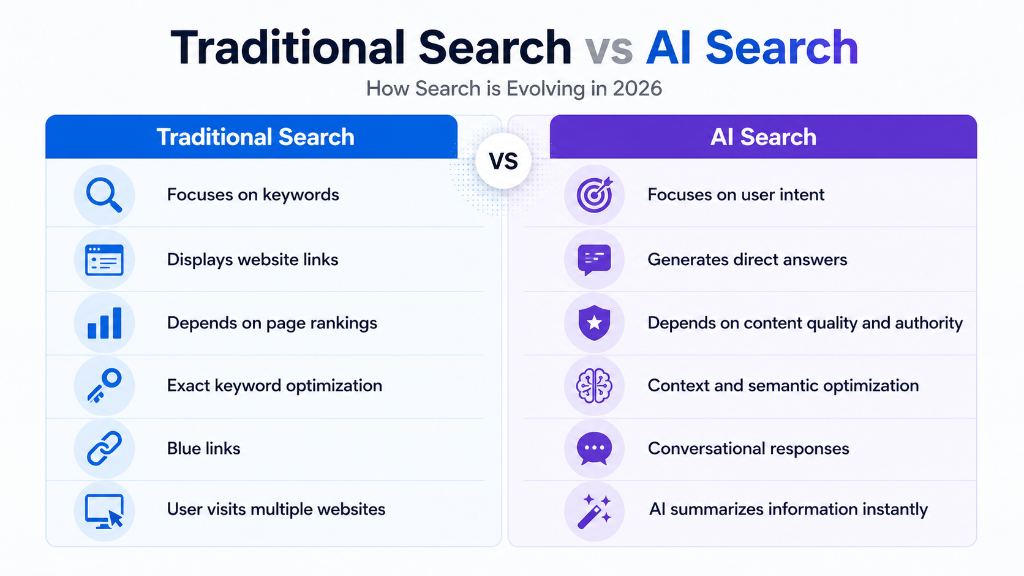 Traditional Search vs AI Search

How Search is Evolving in 2026

Traditional Search

Focuses on keywords

Displays website links

Depends on page rankings

Exact keyword optimization

Blue links

User visits multiple websites

VS

AI Search

Focuses on user intent

Generates direct answers

Depends on content quality and authority

Context and semantic optimization

Conversational responses

AI summarizes information instantly